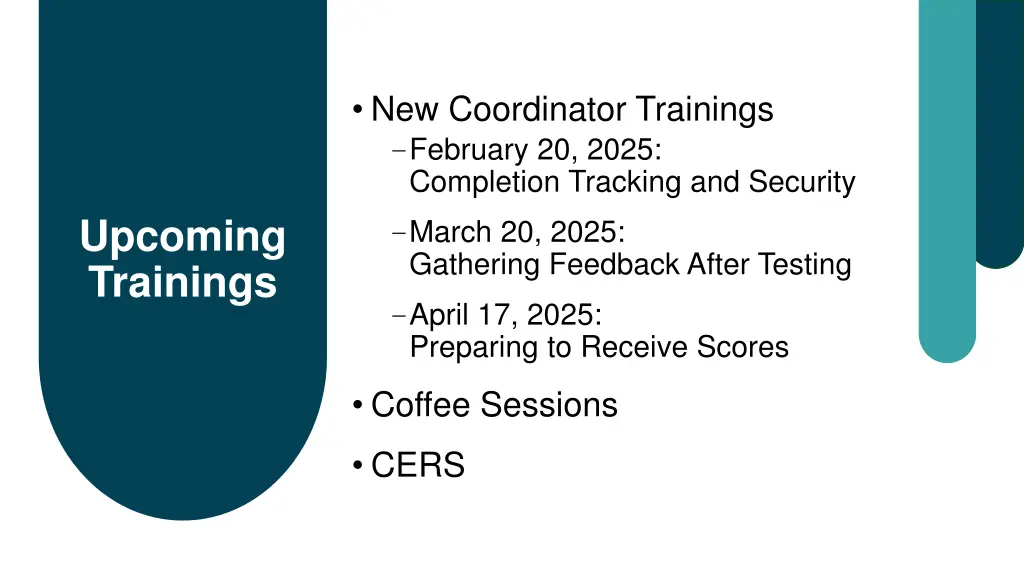 Upcoming Trainings

• New Coordinator Trainings
– February 20, 2025: Completion Tracking and Security
– March 20, 2025: Gathering Feedback After Testing
– April 17, 2025: Preparing to Receive Scores
• Coffee Sessions
• CERS